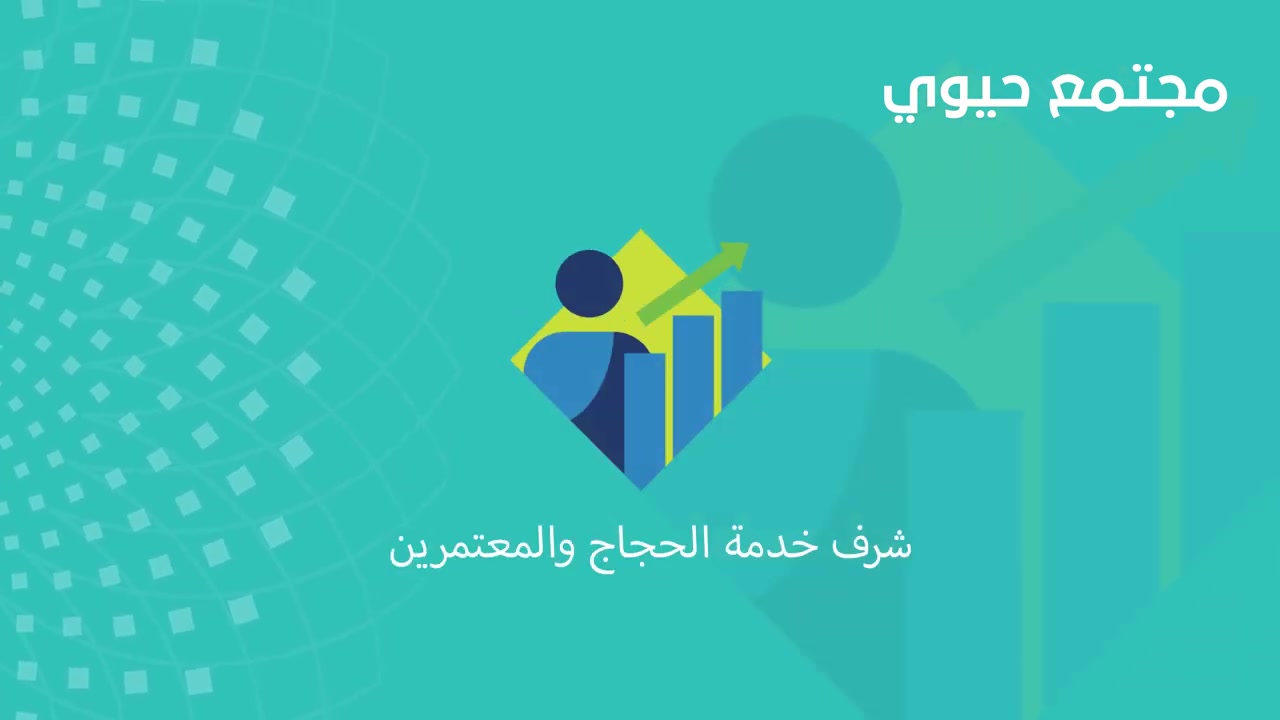 مجتمع حيوي

شرف خدمة الحجاج والمعتمرين